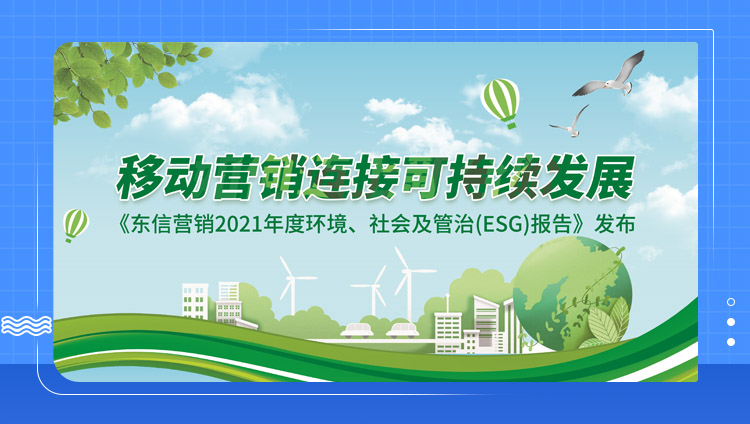 移动营销连接可持续发展

《东信营销2021年度环境、社会及管治(ESG)报告》发布